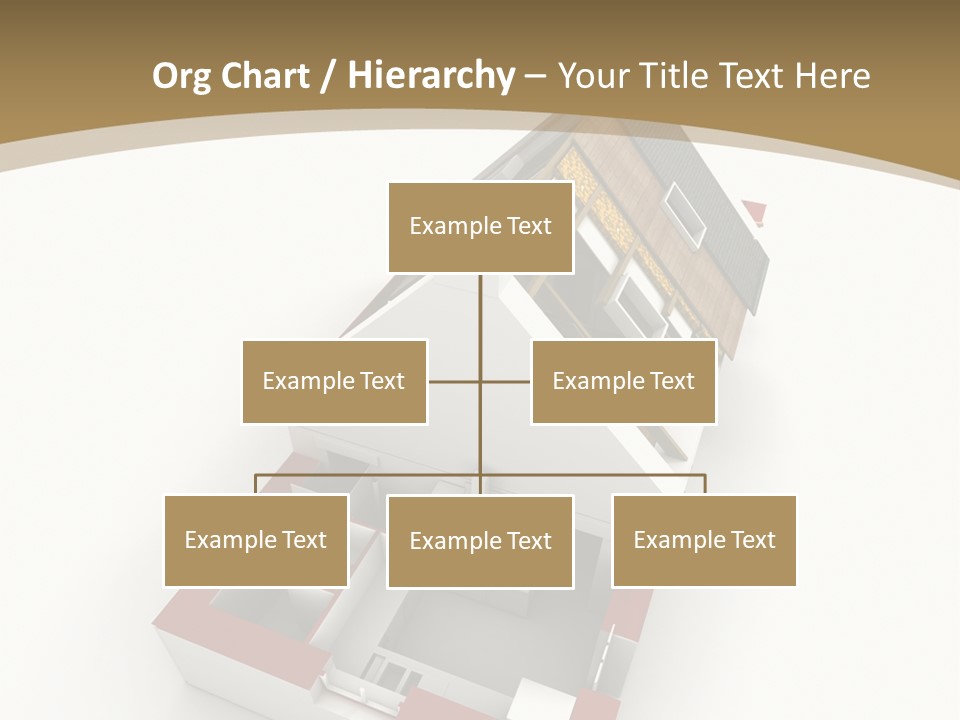 Org Chart / Hierarchy – Your Title Text Here

Example Text

Example Text

Example Text

Example Text

Example Text

Example Text